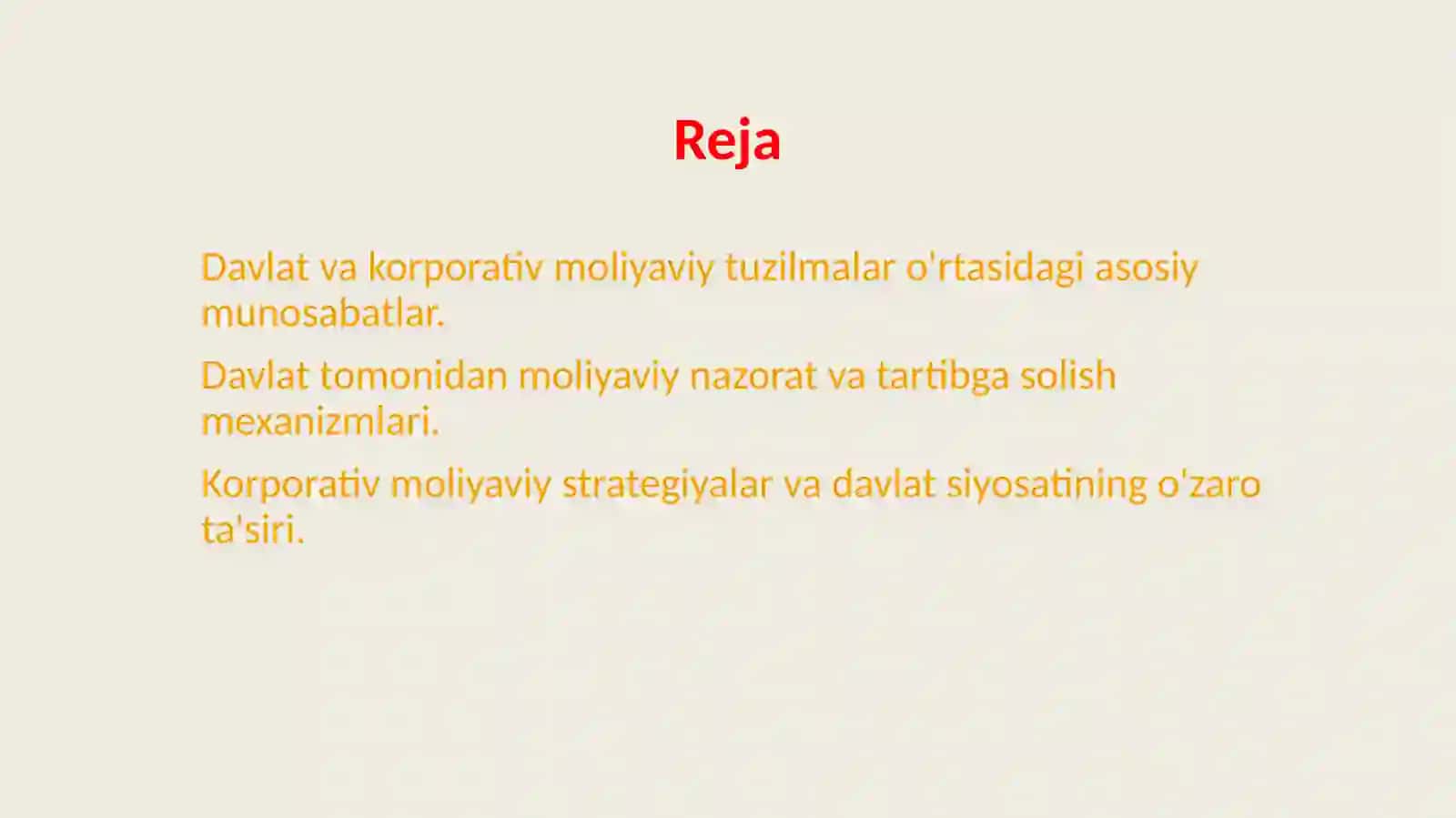 Reja

Davlat va korporativ moliyaviy tuzilmalar o'rtasidagi asosiy munosabatlar.

Davlat tomonidan moliyaviy nazorat va tartibga solish mexanizmlari.

Korporativ moliyaviy strategiyalar va davlat siyosatining o'zaro ta'siri.